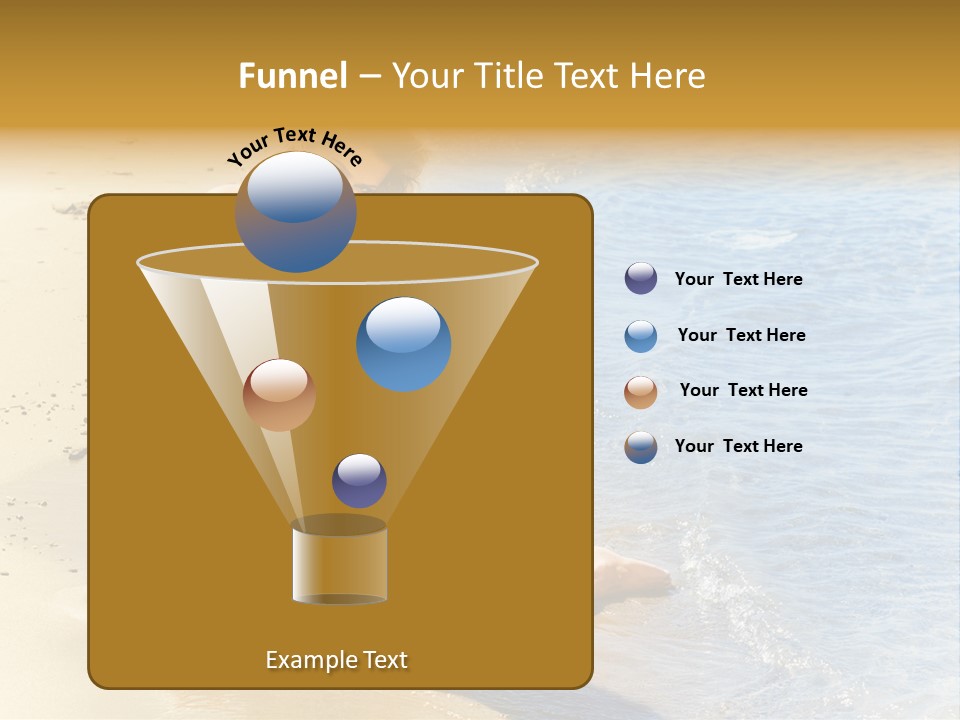 Funnel – Your Title Text Here

Your Text Here

Your Text Here

Your Text Here

Your Text Here

Your Text Here

Example Text